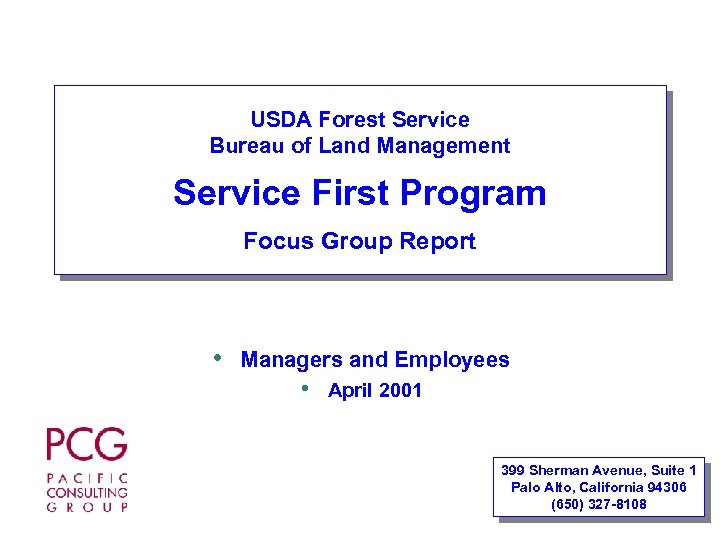 USDA Forest Service
Bureau of Land Management

Service First Program

Focus Group Report

• Managers and Employees
• April 2001

PCG
PACIFIC
CONSULTING
GROUP

399 Sherman Avenue, Suite 1
Palo Alto, California 94306
(650) 327-8108